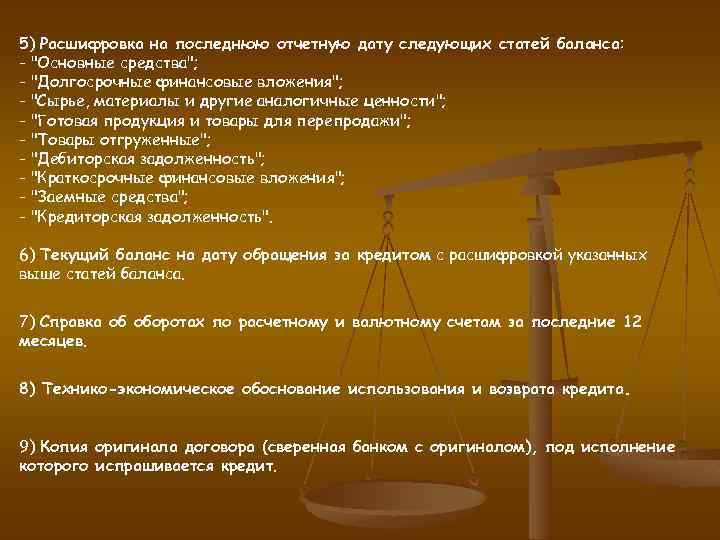 5) Расшифровка на последнюю отчетную дату следующих статей баланса:
- "Основные средства";
- "Долгосрочные финансовые вложения";
- "Сырье, материалы и другие аналогичные ценности";
- "Готовая продукция и товары для перепродажи";
- "Товары отгруженные";
- "Дебиторская задолженность";
- "Краткосрочные финансовые вложения";
- "Заемные средства";
- "Кредиторская задолженность".

6) Текущий баланс на дату обращения за кредитом с расшифровкой указанных выше статей баланса.

7) Справка об оборотах по расчетному и валютному счетам за последние 12 месяцев.

8) Технико-экономическое обоснование использования и возврата кредита.

9) Копия оригинала договора (сверенная банком с оригиналом), под исполнение которого испрашивается кредит.